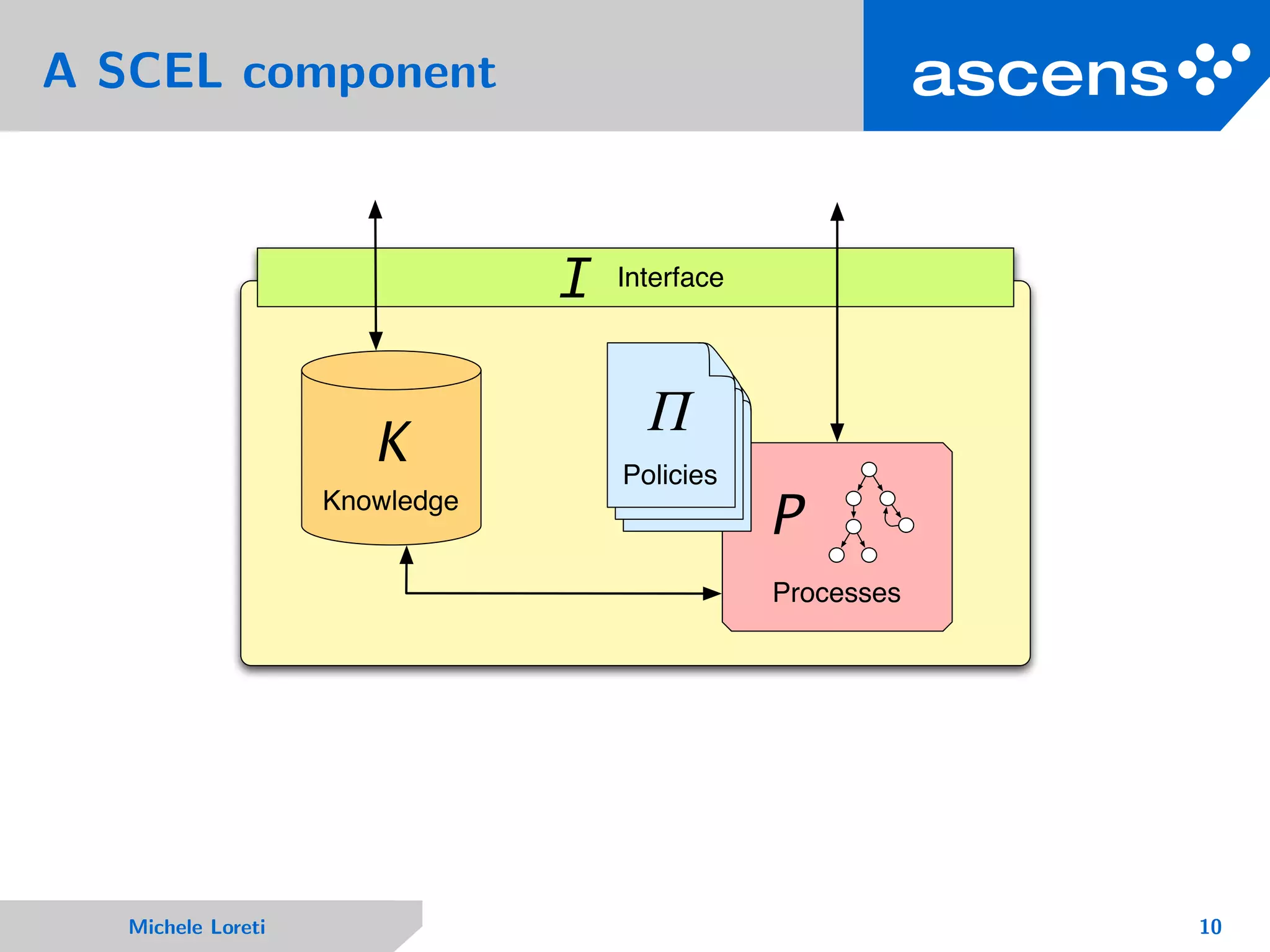 A SCEL component

ascens

$\mathcal{I}$ Interface

$K$

Knowledge

$\Pi$

Policies

$P$

Processes

Michele Loreti

10